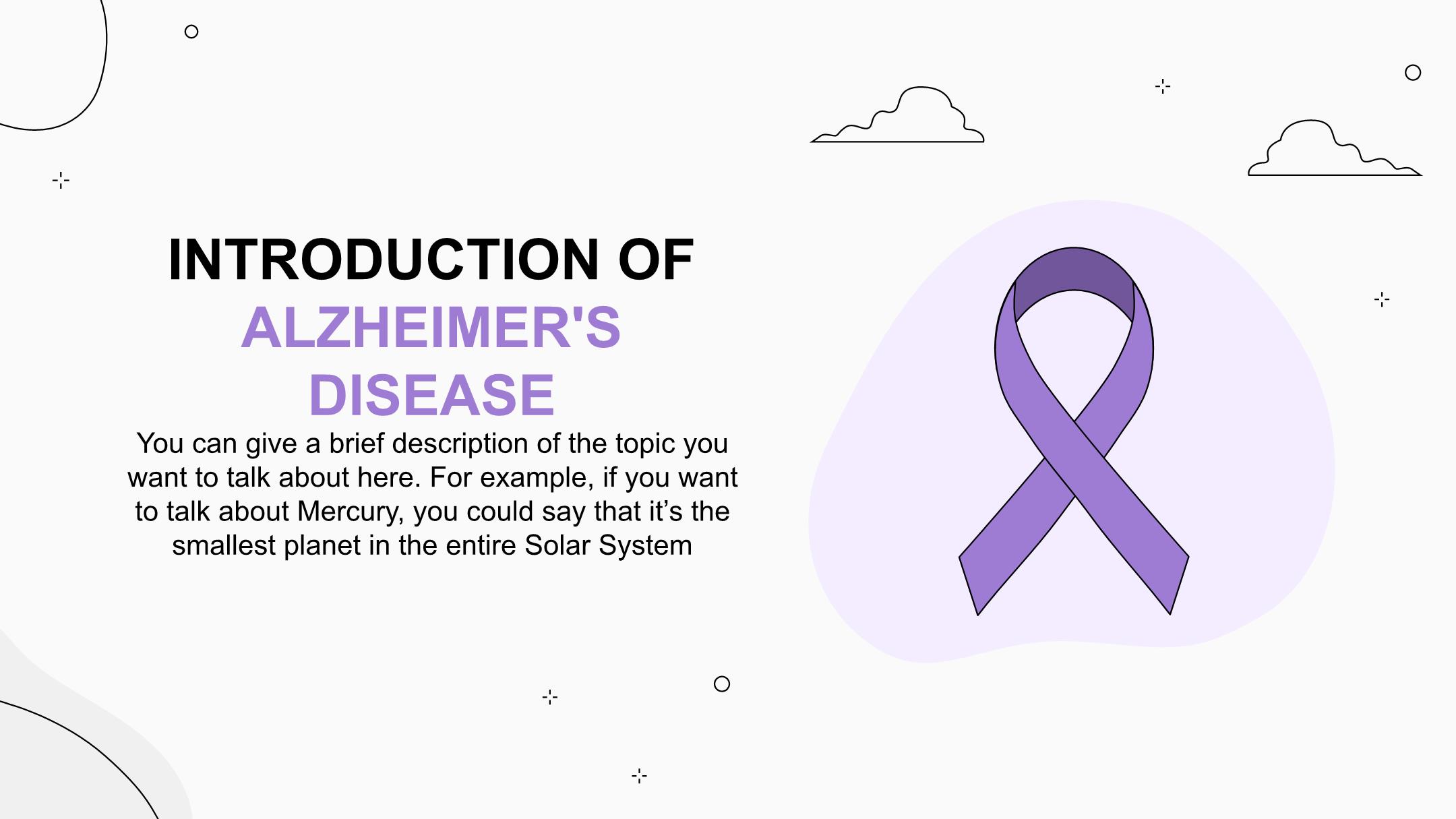 INTRODUCTION OF ALZHEIMER'S DISEASE

You can give a brief description of the topic you want to talk about here. For example, if you want to talk about Mercury, you could say that it’s the smallest planet in the entire Solar System